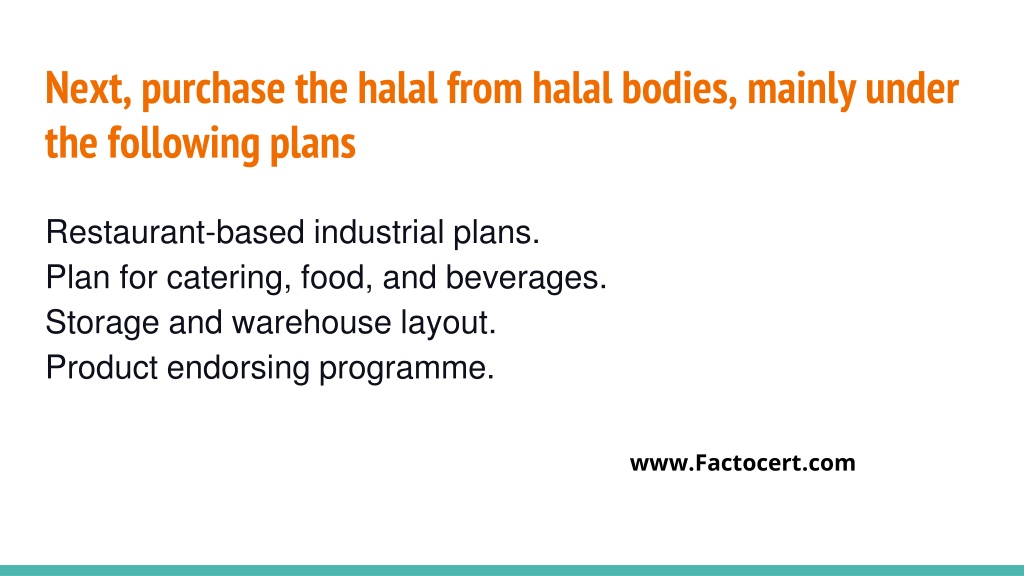 Next, purchase the halal from halal bodies, mainly under the following plans

Restaurant-based industrial plans.
Plan for catering, food, and beverages.
Storage and warehouse layout.
Product endorsing programme.

www.Factocert.com